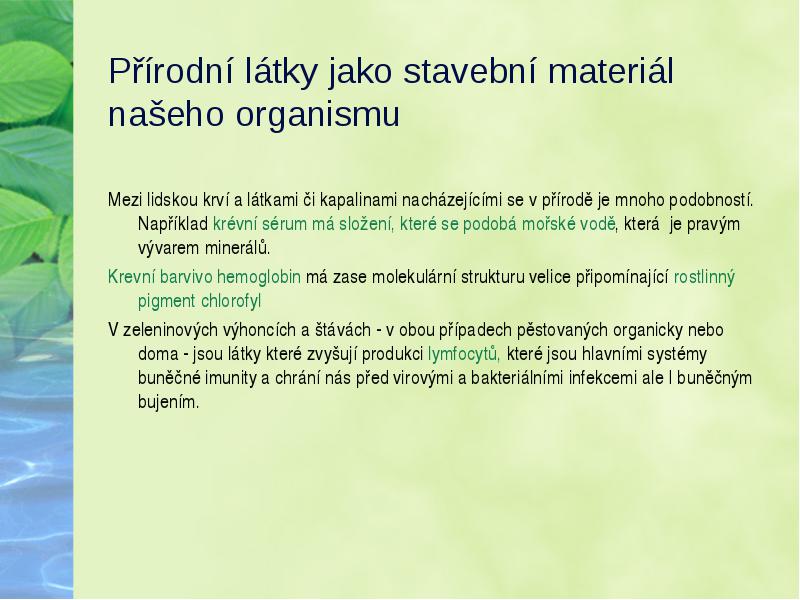 Přírodní látky jako stavební materiál našeho organismu

Mezi lidskou krví a látkami či kapalinami nacházejícími se v přírodě je mnoho podobností. Například krévní sérum má složení, které se podobá mořské vodě, která je pravým vývarem minerálů.

Krevní barvivo hemoglobin má zase molekulární strukturu velice připomínající rostlinný pigment chlorofyl

V zeleninových výhoncích a šťávách - v obou případech pěstovaných organicky nebo doma - jsou látky které zvyšují produkci lymfocytů, které jsou hlavními systémy buněčné imunity a chrání nás před virovými a bakteriálními infekcemi ale I buněčným bujením.